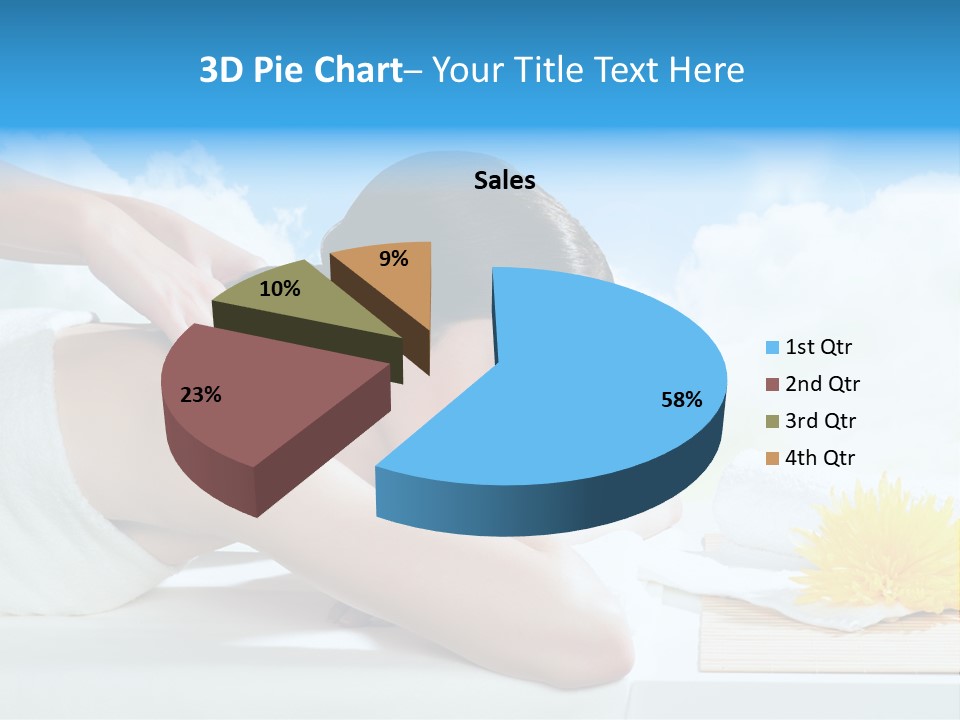 3D Pie Chart– Your Title Text Here

Sales

9%
10%
23%
58%

1st Qtr
2nd Qtr
3rd Qtr
4th Qtr